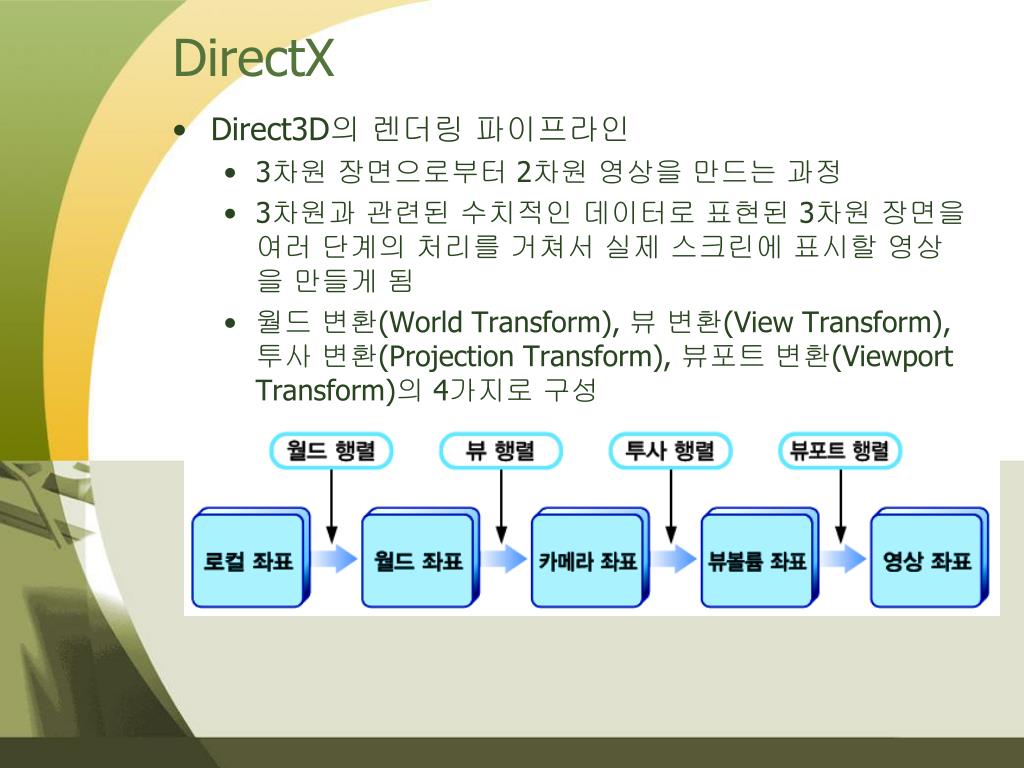 DirectX

• Direct3D의 렌더링 파이프라인
  • 3차원 장면으로부터 2차원 영상을 만드는 과정
  • 3차원과 관련된 수치적인 데이터로 표현된 3차원 장면을 여러 단계의 처리를 거쳐서 실제 스크린에 표시할 영상을 만들게 됨
  • 월드 변환(World Transform), 뷰 변환(View Transform), 투사 변환(Projection Transform), 뷰포트 변환(Viewport Transform)의 4가지로 구성

월드 행렬
뷰 행렬
투사 행렬
뷰포트 행렬

로컬 좌표
월드 좌표
카메라 좌표
뷰볼륨 좌표
영상 좌표